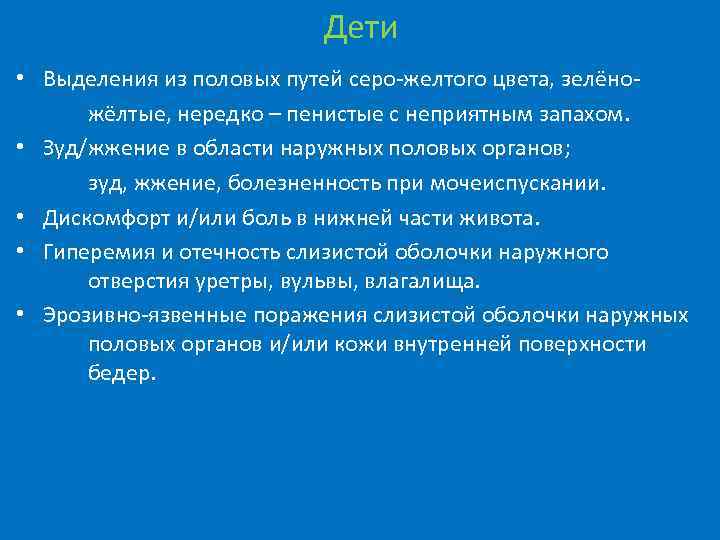 Дети

• Выделения из половых путей серо-желтого цвета, зелёно-жёлтые, нередко – пенистые с неприятным запахом.

• Зуд/жжение в области наружных половых органов;

зуд, жжение, болезненность при мочеиспускании.

• Дискомфорт и/или боль в нижней части живота.

• Гиперемия и отечность слизистой оболочки наружного отверстия уретры, вульвы, влагалища.

• Эрозивно-язвенные поражения слизистой оболочки наружных половых органов и/или кожи внутренней поверхности бедер.